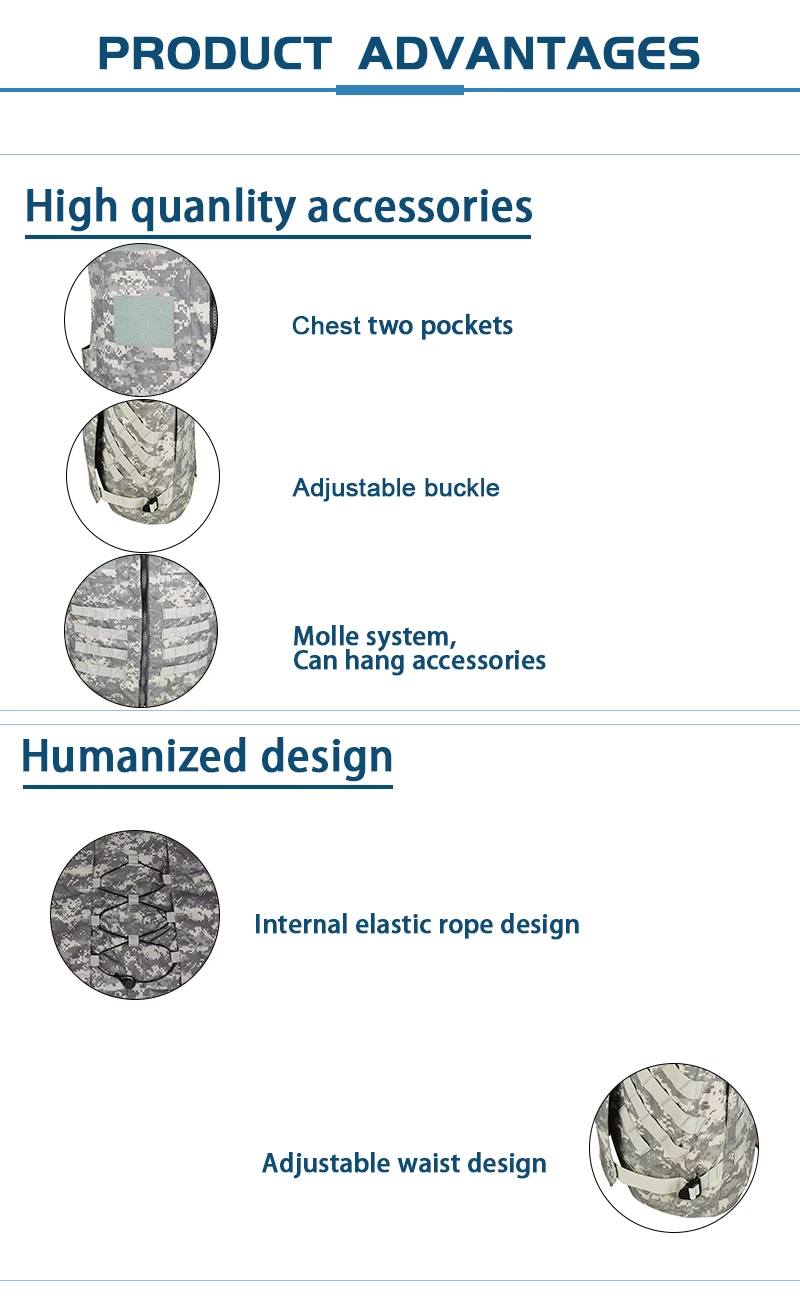 PRODUCT ADVANTAGES

High quanlity accessories

Chest two pockets

Adjustable buckle

Molle system,
Can hang accessories

Humanized design

Internal elastic rope design

Adjustable waist design